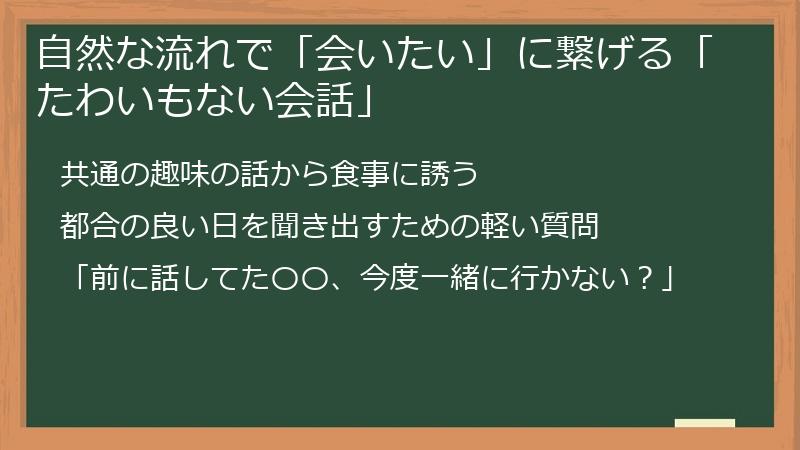 自然な流れで「会いたい」に繋げる「たわいもない会話」

共通の趣味の話から食事に誘う

都合の良い日を聞き出すための軽い質問

「前に話してた〇〇、今度一緒に行かない？」